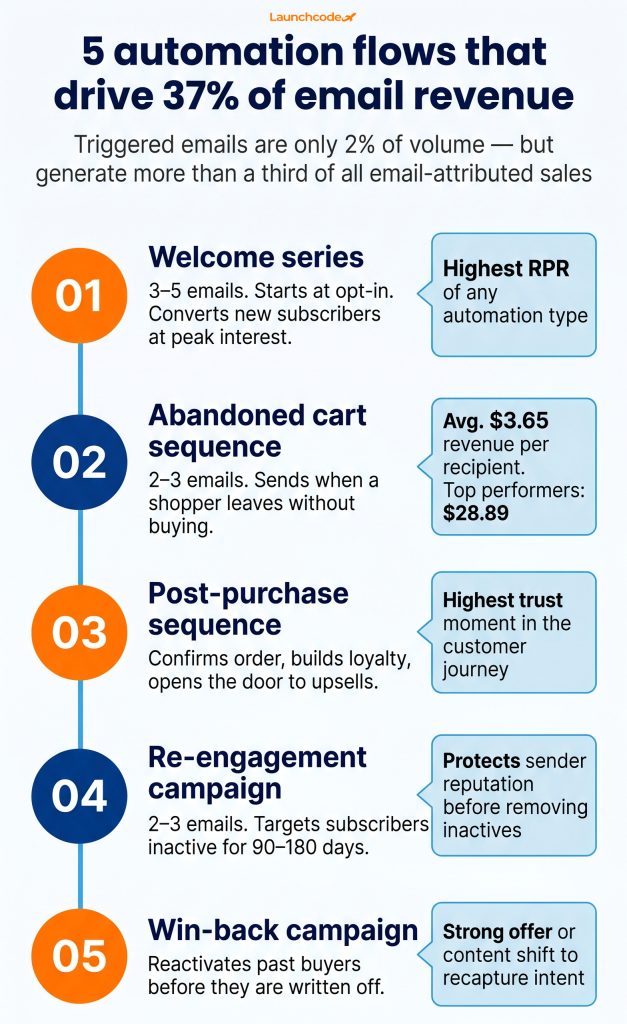 Launchcode

5 automation flows that drive 37% of email revenue

Triggered emails are only 2% of volume — but generate more than a third of all email-attributed sales

01

Welcome series

3–5 emails. Starts at opt-in. Converts new subscribers at peak interest.

Highest RPR of any automation type

02

Abandoned cart sequence

2–3 emails. Sends when a shopper leaves without buying.

Avg. $3.65 revenue per recipient. Top performers: $28.89

03

Post-purchase sequence

Confirms order, builds loyalty, opens the door to upsells.

Highest trust moment in the customer journey

04

Re-engagement campaign

2–3 emails. Targets subscribers inactive for 90–180 days.

Protects sender reputation before removing inactives

05

Win-back campaign

Reactivates past buyers before they are written off.

Strong offer or content shift to recapture intent